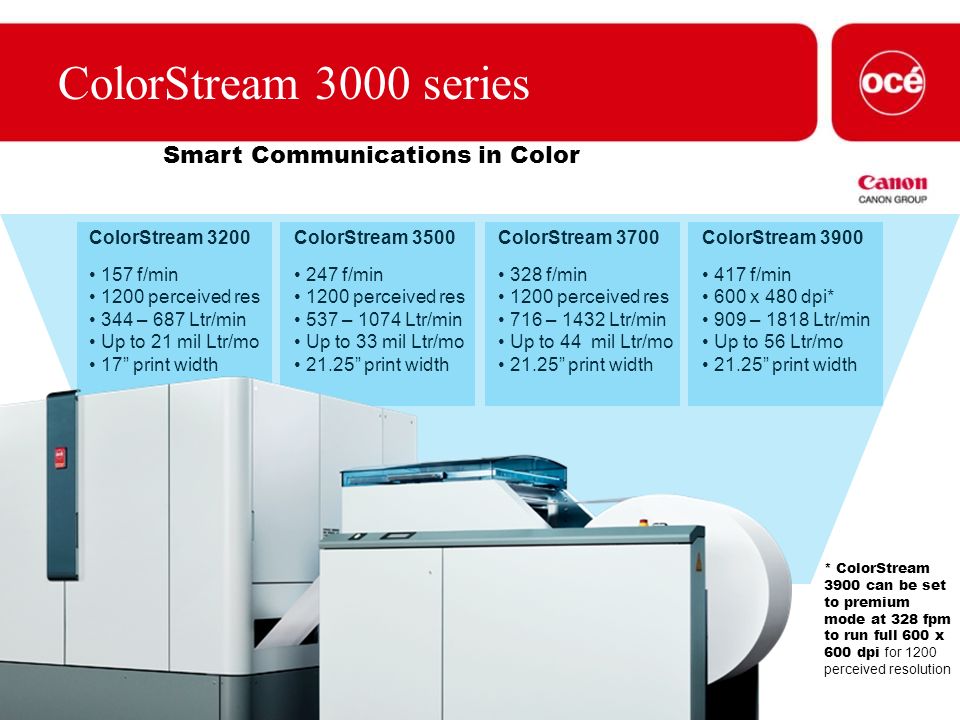 ColorStream 3000 series

océ

Smart Communications in Color

Canon
CANON GROUP

ColorStream 3200
• 157 f/min
• 1200 perceived res
• 344 – 687 Ltr/min
• Up to 21 mil Ltr/mo
• 17” print width

ColorStream 3500
• 247 f/min
• 1200 perceived res
• 537 – 1074 Ltr/min
• Up to 33 mil Ltr/mo
• 21.25” print width

ColorStream 3700
• 328 f/min
• 1200 perceived res
• 716 – 1432 Ltr/min
• Up to 44 mil Ltr/mo
• 21.25” print width

ColorStream 3900
• 417 f/min
• 600 x 480 dpi*
• 909 – 1818 Ltr/min
• Up to 56 Ltr/mo
• 21.25” print width

* ColorStream 3900 can be set to premium mode at 328 fpm to run full 600 x 600 dpi for 1200 perceived resolution